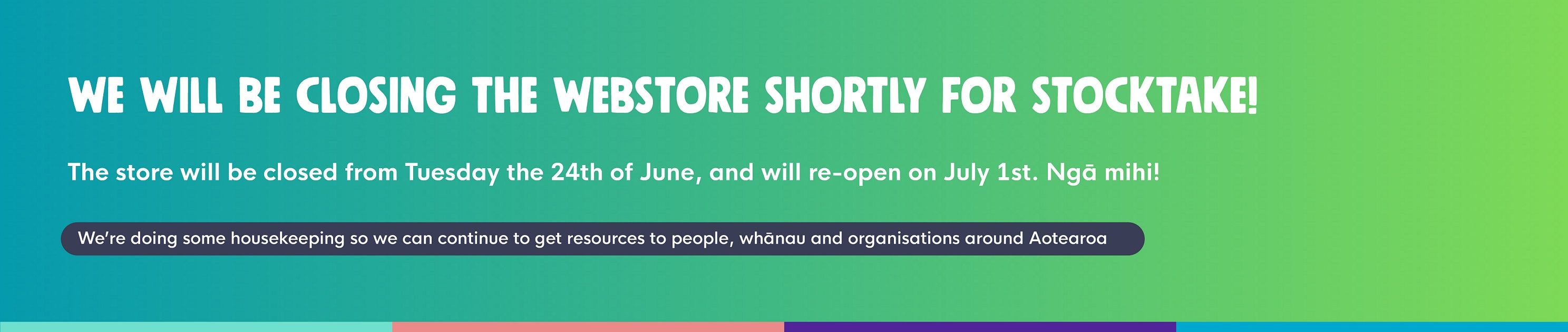 WE WILL BE CLOSING THE WEBSTORE SHORTLY FOR STOCKTAKE!

The store will be closed from Tuesday the 24th of June, and will re-open on July 1st. Ngā mihi!

We're doing some housekeeping so we can continue to get resources to people, whānau and organisations around Aotearoa